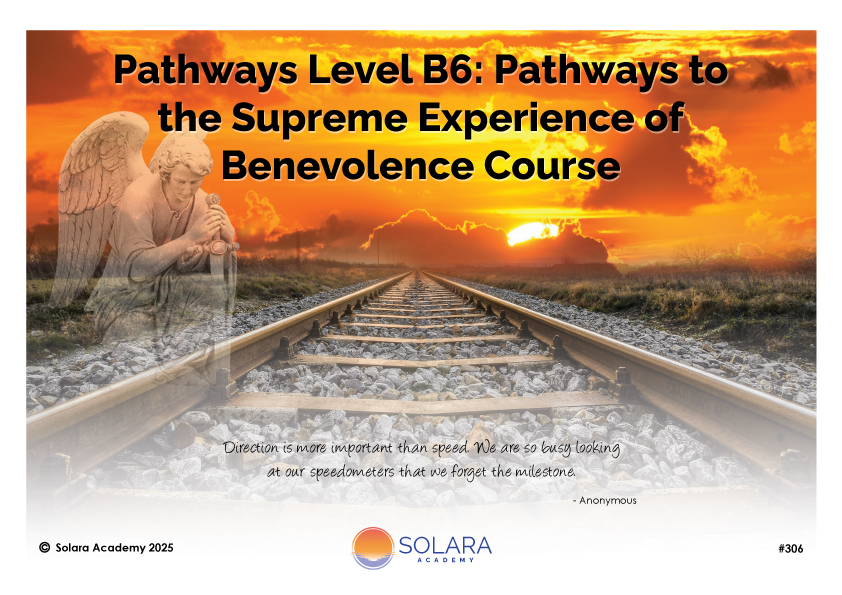 Pathways Level B6: Pathways to the Supreme Experience of Benevolence Course

Direction is more important than speed. We are so busy looking at our speedometers that we forget the milestone.

- Anonymous

© Solara Academy 2025

SOLARA
ACADEMY

#306